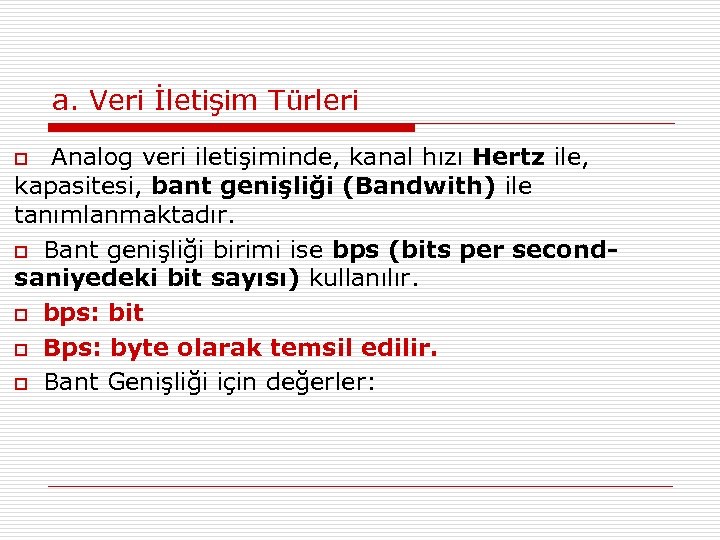 a. Veri İletişim Türleri

Analog veri iletişiminde, kanal hızı Hertz ile, kapasitesi, bant genişliği (Bandwith) ile tanımlanmaktadır.

Bant genişliği birimi ise bps (bits per second-saniyedeki bit sayısı) kullanılır.

bps: bit

Bps: byte olarak temsil edilir.

Bant Genişliği için değerler: